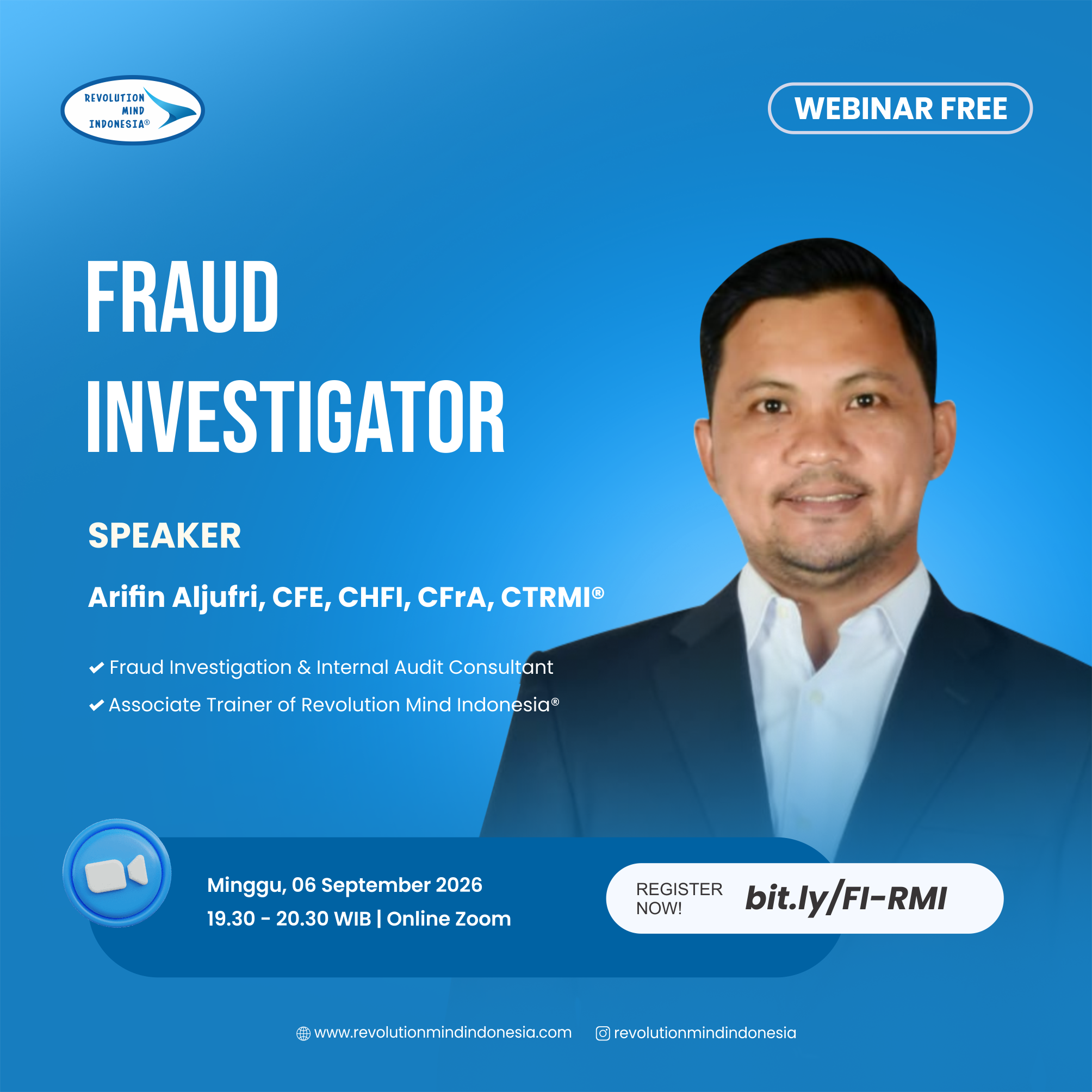 REVOLUTION MIND INDONESIA®

WEBINAR FREE

FRAUD INVESTIGATOR

SPEAKER

Arifin Aljufri, CFE, CHFI, CFrA, CTRMI®

✔ Fraud Investigation & Internal Audit Consultant

✔ Associate Trainer of Revolution Mind Indonesia®

Minggu, 06 September 2026
19.30 - 20.30 WIB | Online Zoom

REGISTER NOW! bit.ly/FI-RMI

www.revolutionmindindonesia.com revolutionmindindonesia